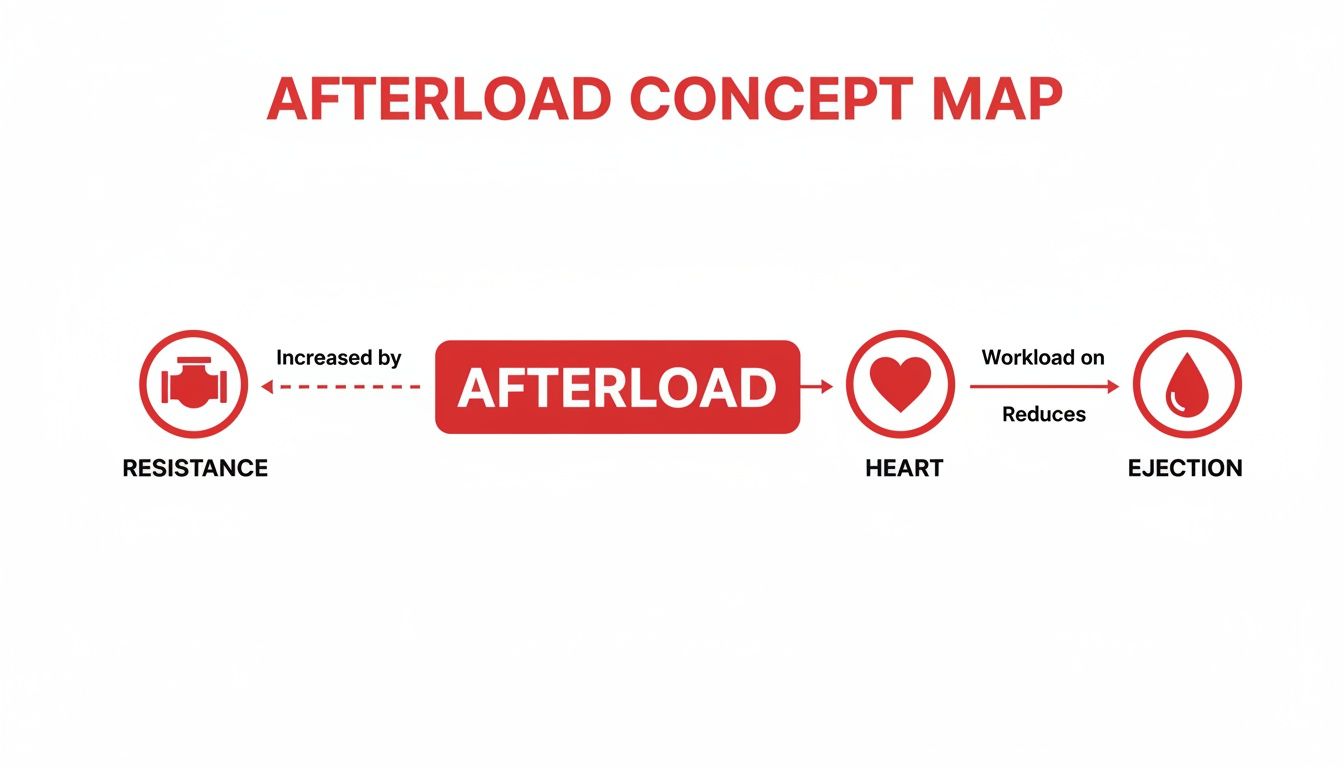 AFTERLOAD CONCEPT MAP

Increased by

AFTERLOAD

Workload on

Reduces

RESISTANCE

HEART

EJECTION